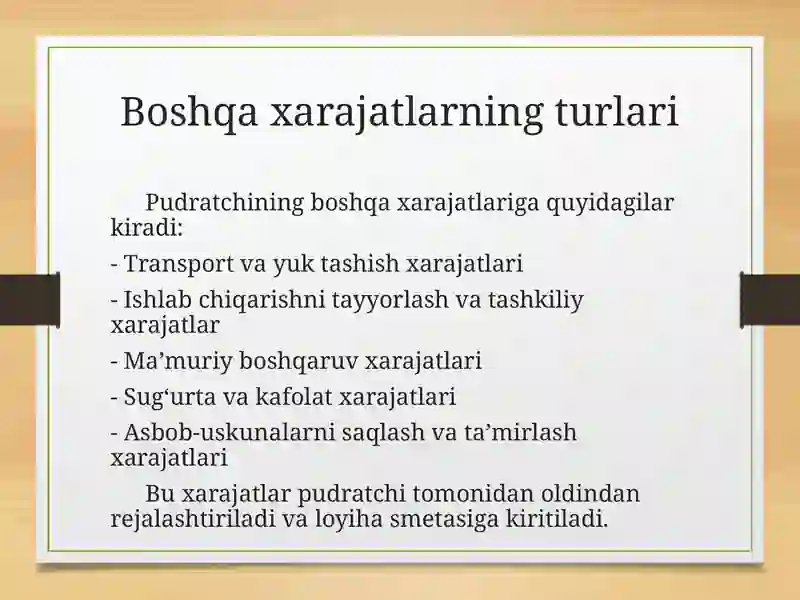 Boshqa xarajatlarning turlari

Pudratchining boshqa xarajatlariga quyidagilar kiradi:

- Transport va yuk tashish xarajatlari

- Ishlab chiqarishni tayyorlash va tashkiliy xarajatlar

- Ma’muriy boshqaruv xarajatlari

- Sug‘urta va kafolat xarajatlari

- Asbob-uskunalarni saqlash va ta’mirlash xarajatlari

Bu xarajatlar pudratchi tomonidan oldindan rejalashtiriladi va loyiha smetasiga kiritiladi.